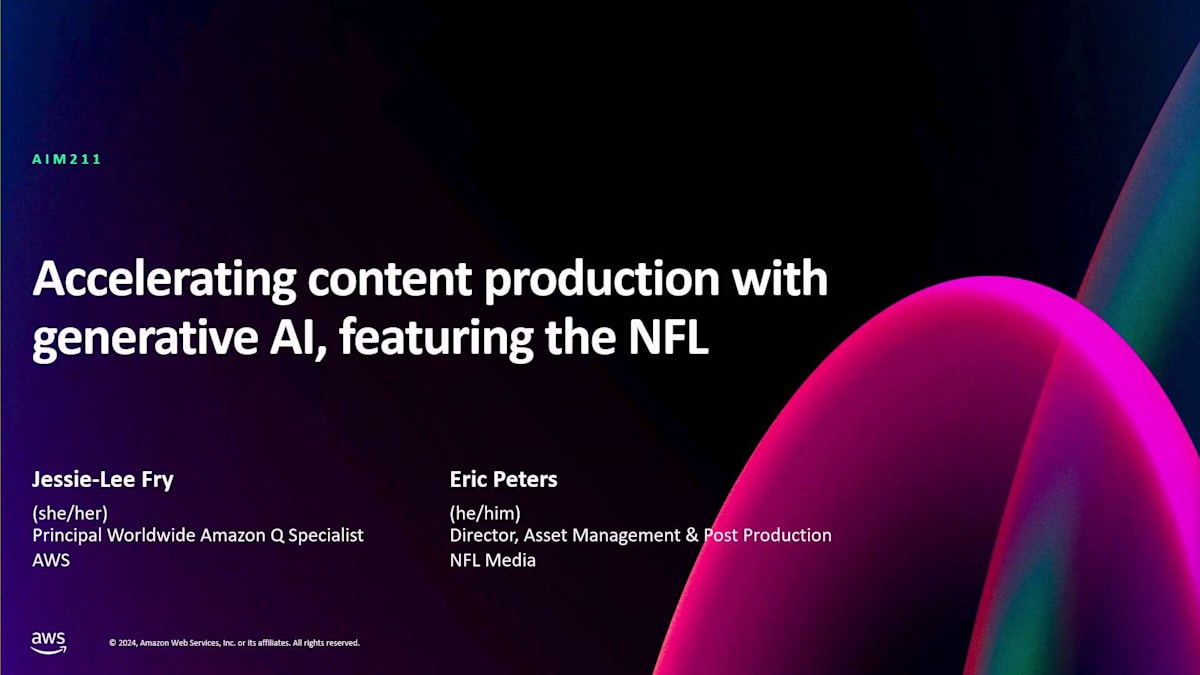 AIM211

Accelerating content production with generative AI, featuring the NFL

Jessie-Lee Fry
(she/her)
Principal Worldwide Amazon Q Specialist
AWS

Eric Peters
(he/him)
Director, Asset Management & Post Production
NFL Media

aws

© 2024, Amazon Web Services, Inc. or its affiliates. All rights reserved.